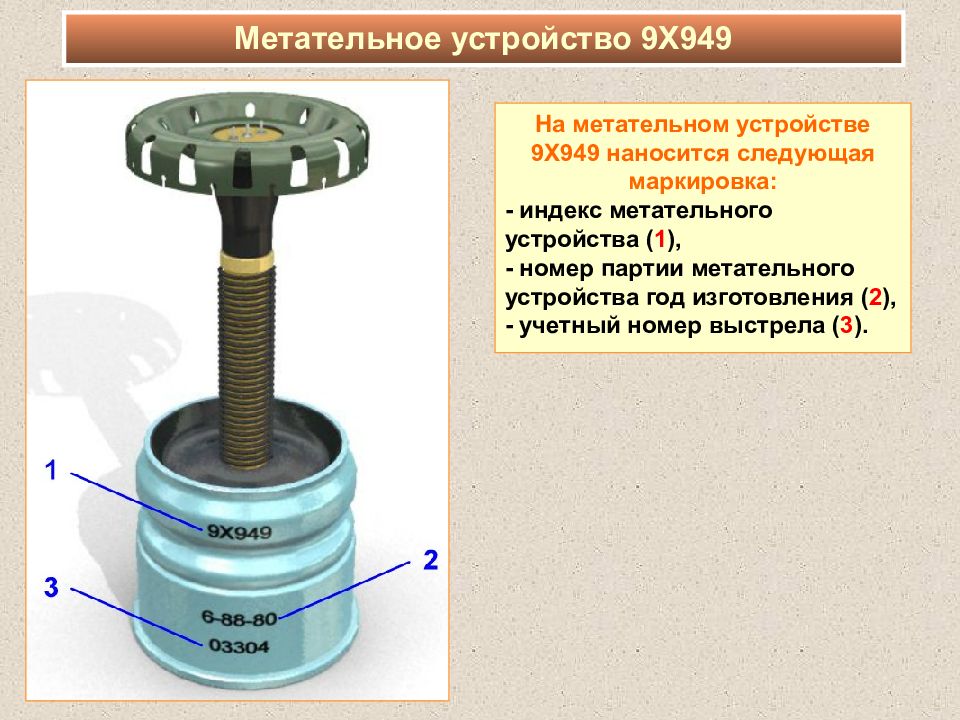 Метательное устройство 9Х949

На метательном устройстве 9Х949 наносится следующая маркировка:
- индекс метательного устройства (1),
- номер партии метательного устройства год изготовления (2),
- учетный номер выстрела (3).

1
9Х949
2
3
6-88-80
03304